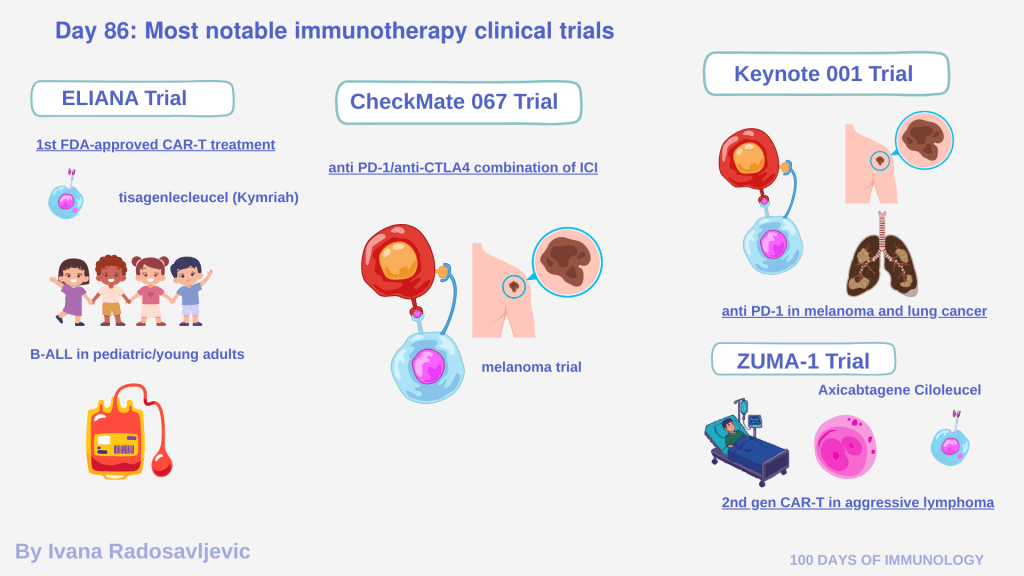 Day 86: Most notable immunotherapy clinical trials

ELIANA Trial

1st FDA-approved CAR-T treatment

tisagenlecleucel (Kymriah)

B-ALL in pediatric/young adults

CheckMate 067 Trial

anti PD-1/anti-CTLA4 combination of ICI

melanoma trial

Keynote 001 Trial

anti PD-1 in melanoma and lung cancer

ZUMA-1 Trial

Axicabtagene Ciloleucel

2nd gen CAR-T in aggressive lymphoma

By Ivana Radosavljevic

100 DAYS OF IMMUNOLOGY